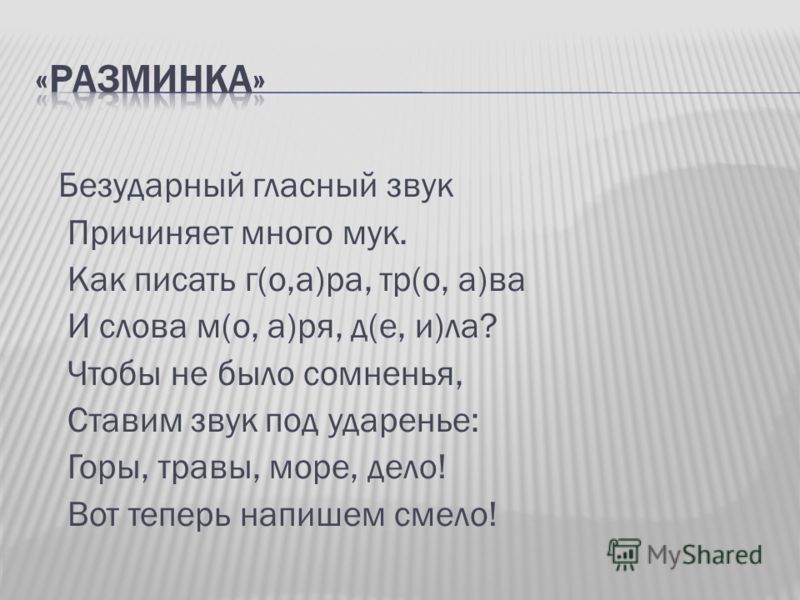 «РАЗМИНКА»

Безударный гласный звук
Причиняет много мук.
Как писать г(о,а)ра, тр(о, а)ва
И слова м(о, а)ря, д(е, и)ла?
Чтобы не было сомненья,
Ставим звук под ударенье:
Горы, травы, море, дело!
Вот теперь напишем смело!

MyShared